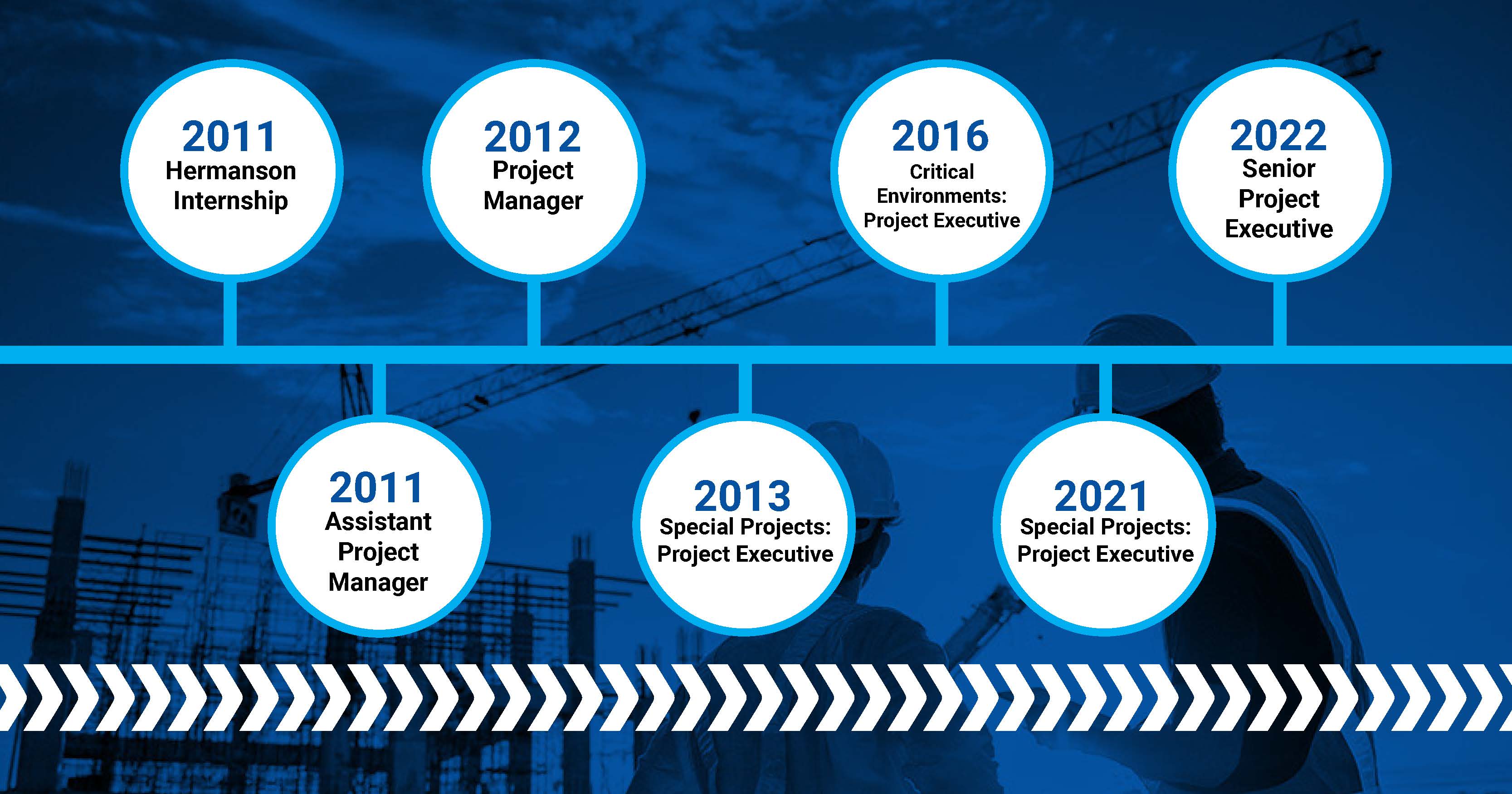 2011
Hermanson Internship

2012
Project Manager

2016
Critical Environments: Project Executive

2022
Senior Project Executive

2011
Assistant Project Manager

2013
Special Projects: Project Executive

2021
Special Projects: Project Executive